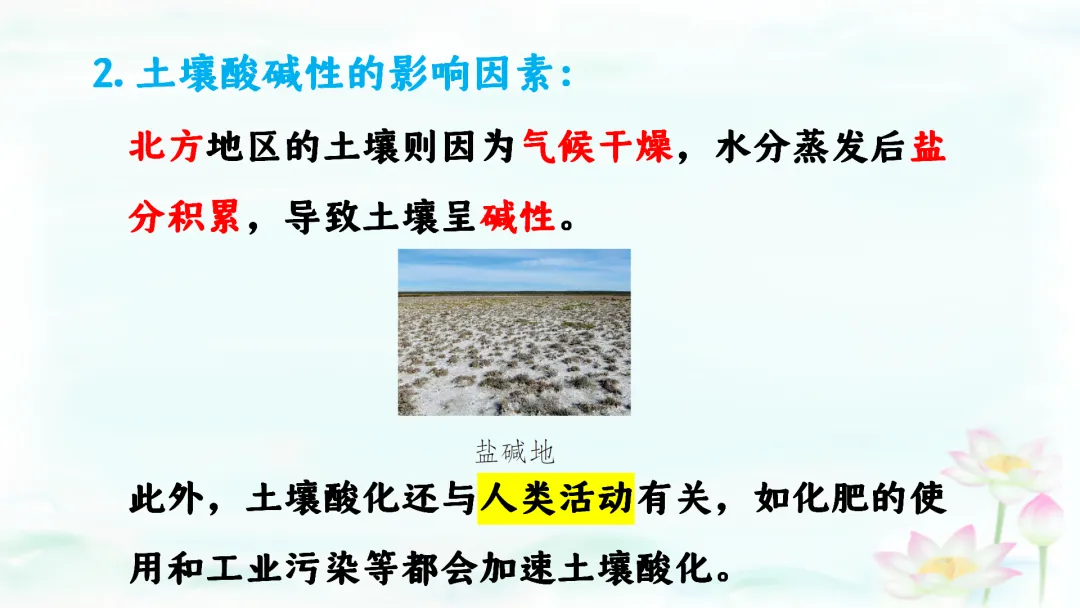 2. 土壤酸碱性的影响因素：

北方地区的土壤则因为气候干燥，水分蒸发后盐分积累，导致土壤呈碱性。

盐碱地

此外，土壤酸化还与人类活动有关，如化肥的使用和工业污染等都会加速土壤酸化。